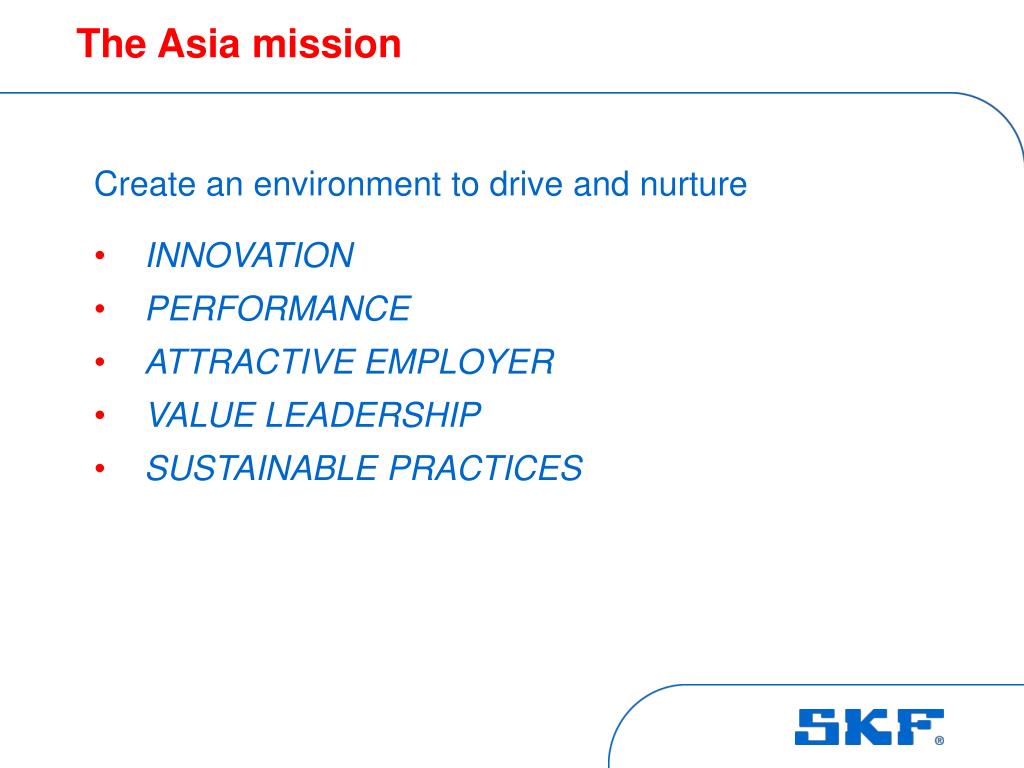 The Asia mission

Create an environment to drive and nurture

• INNOVATION
• PERFORMANCE
• ATTRACTIVE EMPLOYER
• VALUE LEADERSHIP
• SUSTAINABLE PRACTICES

SKF®